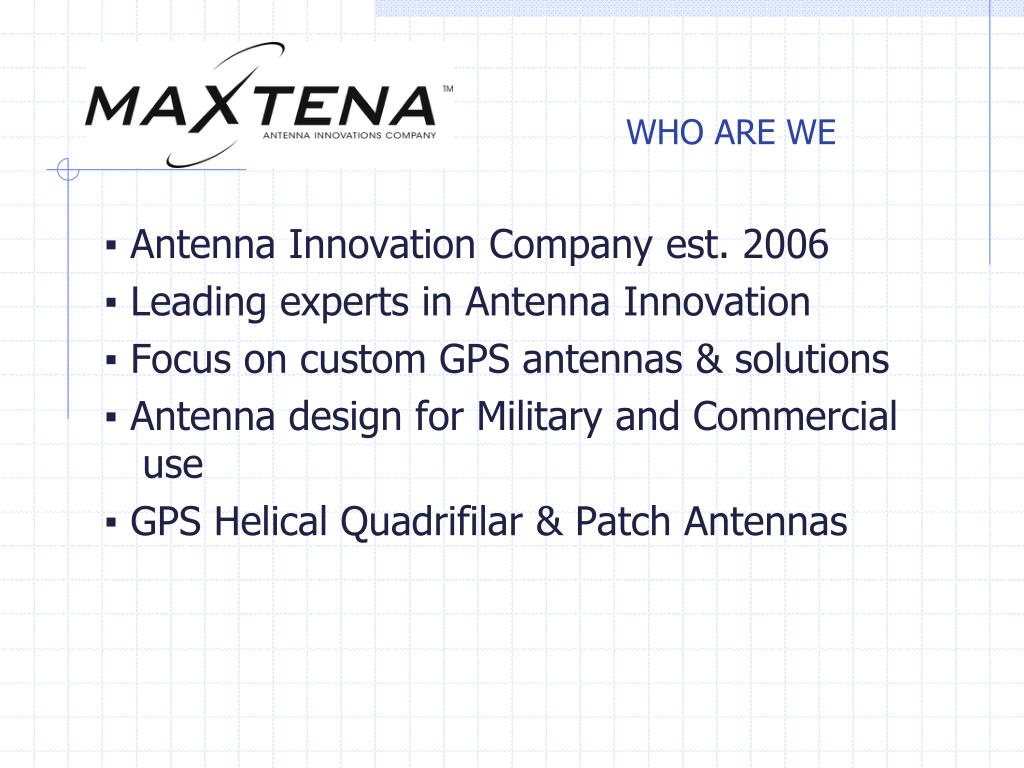 MAXTENA™
ANTENNA INNOVATIONS COMPANY

WHO ARE WE

▪ Antenna Innovation Company est. 2006
▪ Leading experts in Antenna Innovation
▪ Focus on custom GPS antennas & solutions
▪ Antenna design for Military and Commercial use
▪ GPS Helical Quadrifilar & Patch Antennas